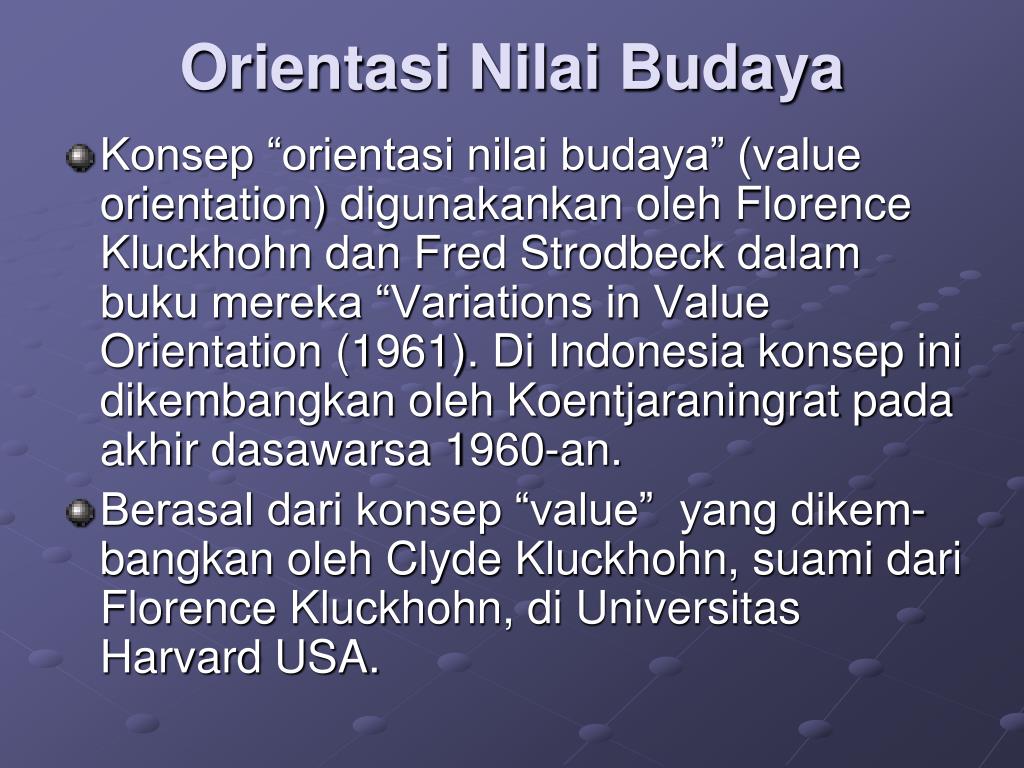 Orientasi Nilai Budaya

Konsep “orientasi nilai budaya” (value orientation) digunakankan oleh Florence Kluckhohn dan Fred Strodbeck dalam buku mereka “Variations in Value Orientation (1961). Di Indonesia konsep ini dikembangkan oleh Koentjaraningrat pada akhir dasawarsa 1960-an.

Berasal dari konsep “value” yang dikembangkan oleh Clyde Kluckhohn, suami dari Florence Kluckhohn, di Universitas Harvard USA.